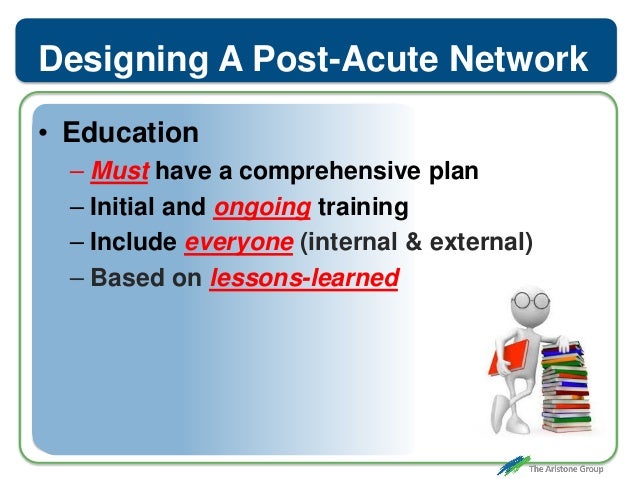 Designing A Post-Acute Network

• Education
– Must have a comprehensive plan
– Initial and ongoing training
– Include everyone (internal & external)
– Based on lessons-learned

The Aristone Group